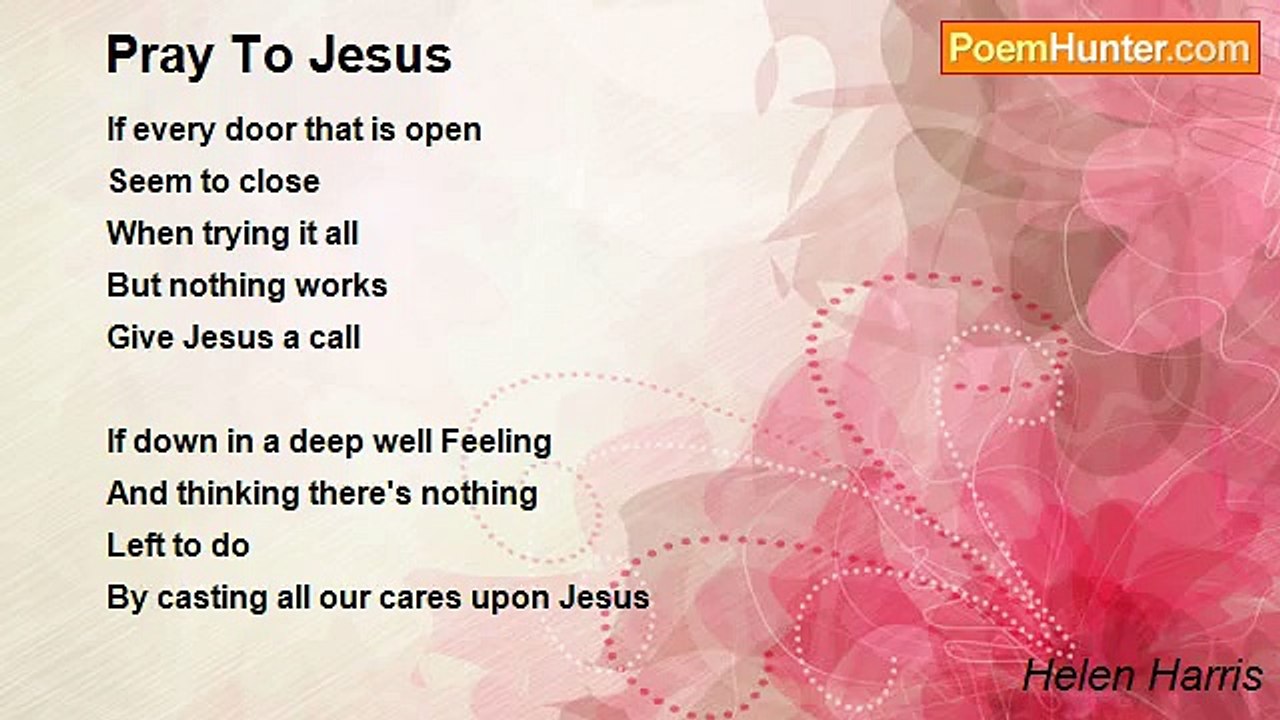 Pray To Jesus

PoemHunter.com

If every door that is open
Seem to close
When trying it all
But nothing works
Give Jesus a call

If down in a deep well Feeling
And thinking there's nothing
Left to do
By casting all our cares upon Jesus

Helen Harris